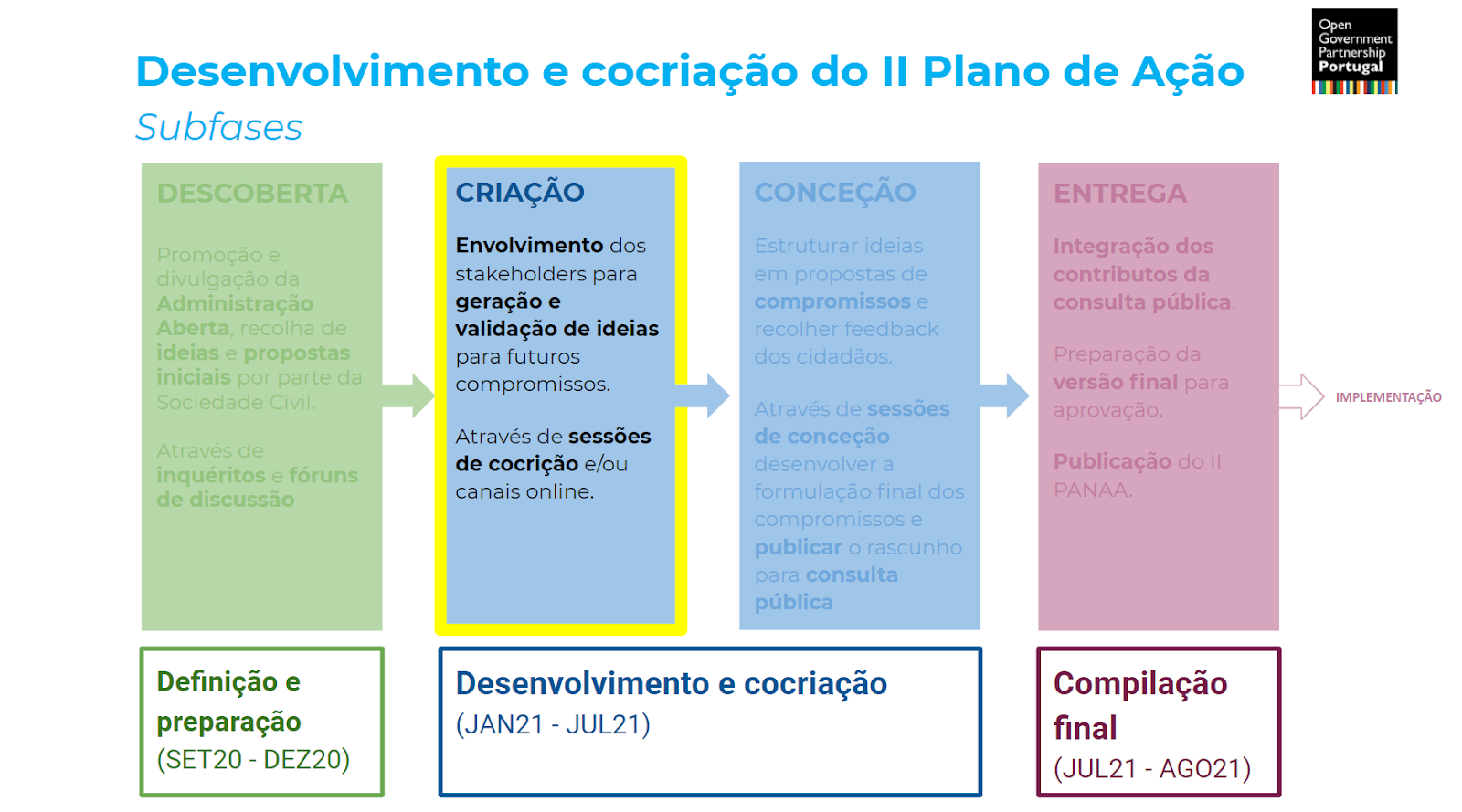 Open Government Partnership Portugal

Desenvolvimento e cocriação do II Plano de Ação

Subfases

DESCOBERTA

Promoção e divulgação da Administração Aberta, recolha de ideias e propostas iniciais por parte da Sociedade Civil.

Através de inquéritos e fóruns de discussão

CRIAÇÃO

Envolvimento dos stakeholders para geração e validação de ideias para futuros compromissos.

Através de sessões de cocrição e/ou canais online.

CONCEÇÃO

Estruturar ideias em propostas de compromissos e recolher feedback dos cidadãos.

Através de sessões de conceção desenvolver a formulação final dos compromissos e publicar o rascunho para consulta pública

ENTREGA

Integração dos contributos da consulta pública.

Preparação da versão final para aprovação.

Publicação do II PANAA.

IMPLEMENTAÇÃO

Definição e preparação
(SET20 - DEZ20)

Desenvolvimento e cocriação
(JAN21 - JUL21)

Compilação final
(JUL21 - AGO21)